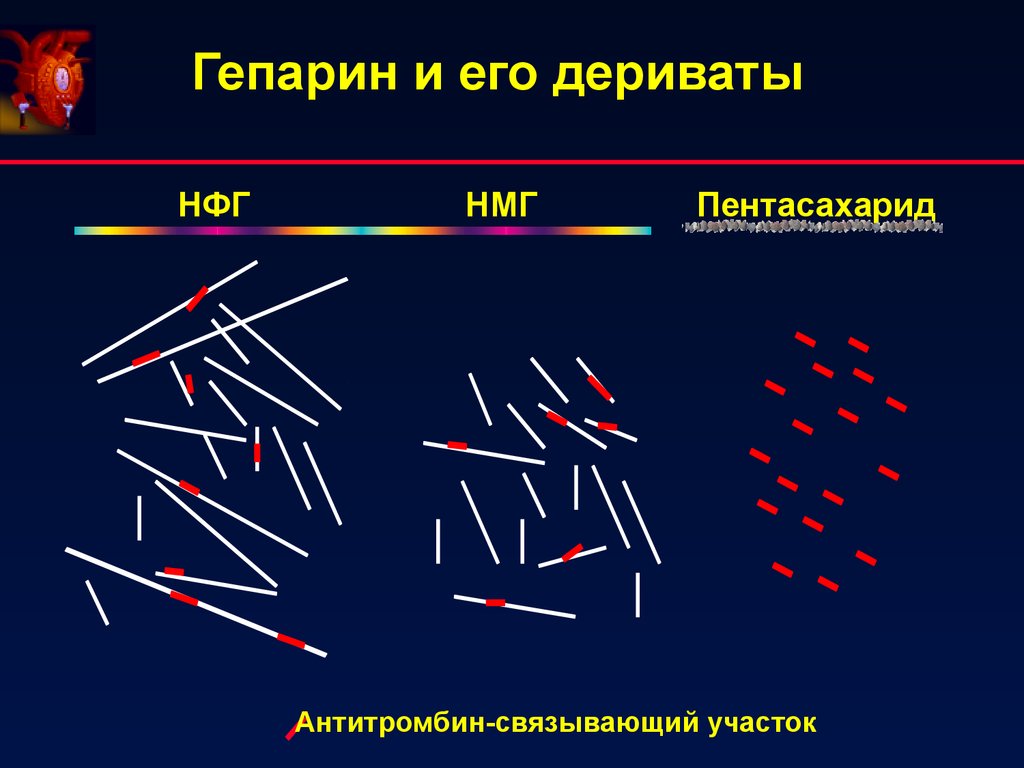 Гепарин и его дериваты

НФГ

НМГ

Пентасахарид

Антитромбин-связывающий участок